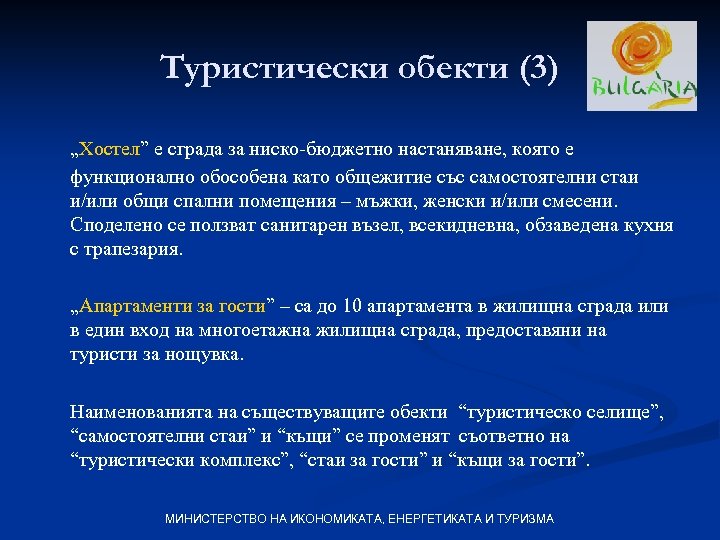 Туристически обекти (3)

BULGARIA

„Хостел” е сграда за ниско-бюджетно настаняване, която е функционално обособена като общежитие със самостоятелни стаи и/или общи спални помещения – мъжки, женски и/или смесени. Споделено се ползват санитарен възел, всекидневна, обзаведена кухня с трапезария.

„Апартаменти за гости” – са до 10 апартамента в жилищна сграда или в един вход на многоетажна жилищна сграда, предоставяни на туристи за нощувка.

Наименованията на съществуващите обекти “туристическо селище”, “самостоятелни стаи” и “къщи” се променят съответно на “туристически комплекс”, “стаи за гости” и “къщи за гости”.

МИНИСТЕРСТВО НА ИКОНОМИКАТА, ЕНЕРГЕТИКАТА И ТУРИЗМА